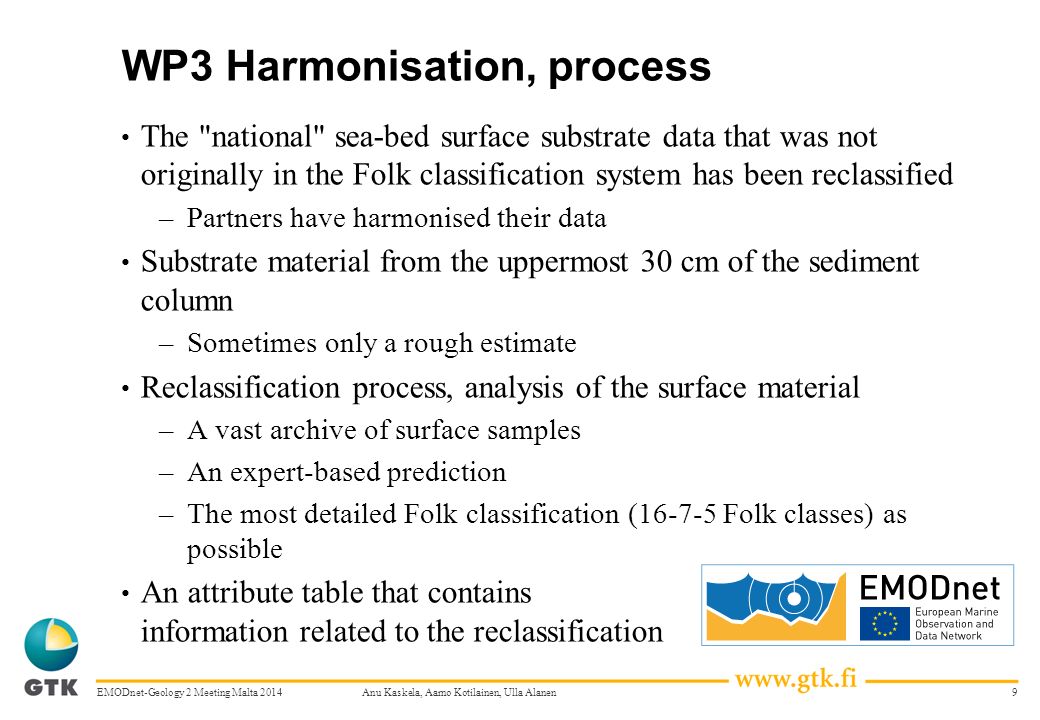 WP3 Harmonisation, process

• The "national" sea-bed surface substrate data that was not originally in the Folk classification system has been reclassified
– Partners have harmonised their data

• Substrate material from the uppermost 30 cm of the sediment column
– Sometimes only a rough estimate

• Reclassification process, analysis of the surface material
– A vast archive of surface samples
– An expert-based prediction
– The most detailed Folk classification (16-7-5 Folk classes) as possible

• An attribute table that contains information related to the reclassification

EMODnet
European Marine Observation and Data Network

GTK

EMODnet-Geology 2 Meeting Malta 2014    Anu Kaskela, Aarno Kotilainen, Ulla Alanen    www.gtk.fi    9